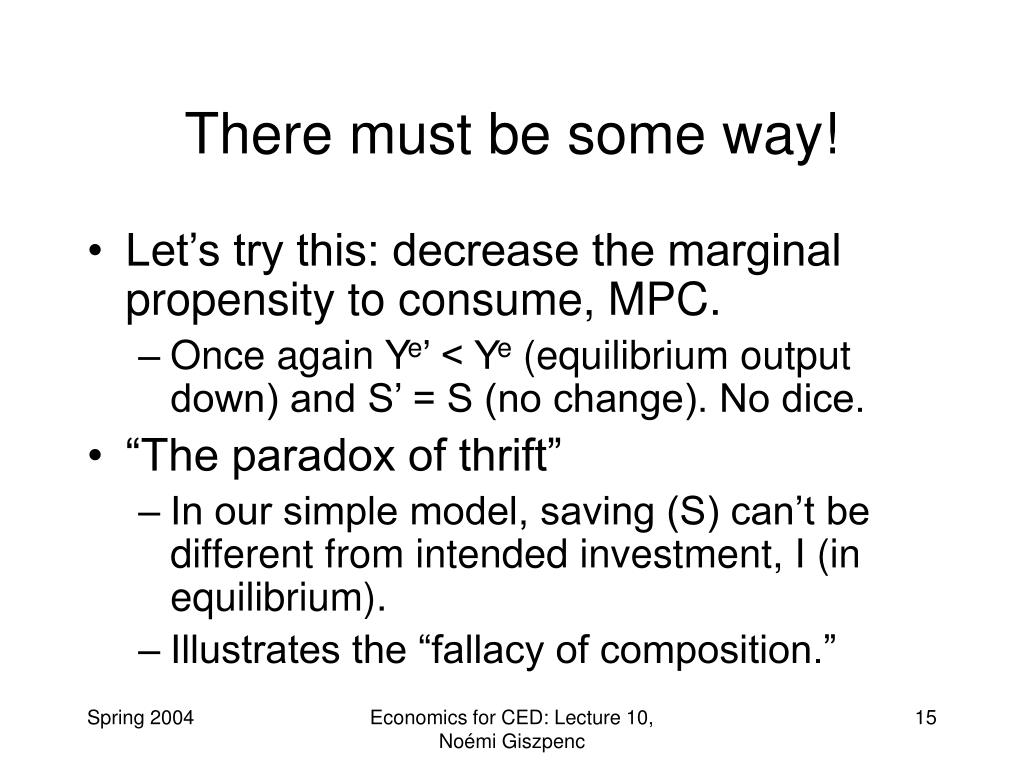 There must be some way!

• Let’s try this: decrease the marginal propensity to consume, MPC.
– Once again $Y^{e}$’ < $Y^{e}$ (equilibrium output down) and S’ = S (no change). No dice.
• “The paradox of thrift”
– In our simple model, saving (S) can’t be different from intended investment, I (in equilibrium).
– Illustrates the “fallacy of composition.”

Spring 2004

Economics for CED: Lecture 10, Noémi Giszpenc

15